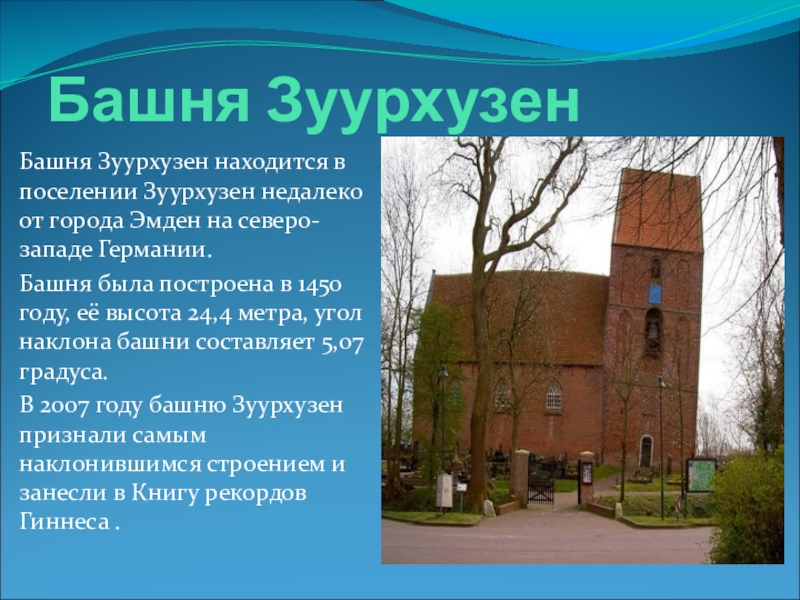 Башня Зуурхузен

Башня Зуурхузен находится в поселении Зуурхузен недалеко от города Эмден на северо-западе Германии.

Башня была построена в 1450 году, её высота 24,4 метра, угол наклона башни составляет 5,07 градуса.

В 2007 году башню Зуурхузен признали самым наклонившимся строением и занесли в Книгу рекордов Гиннеса .